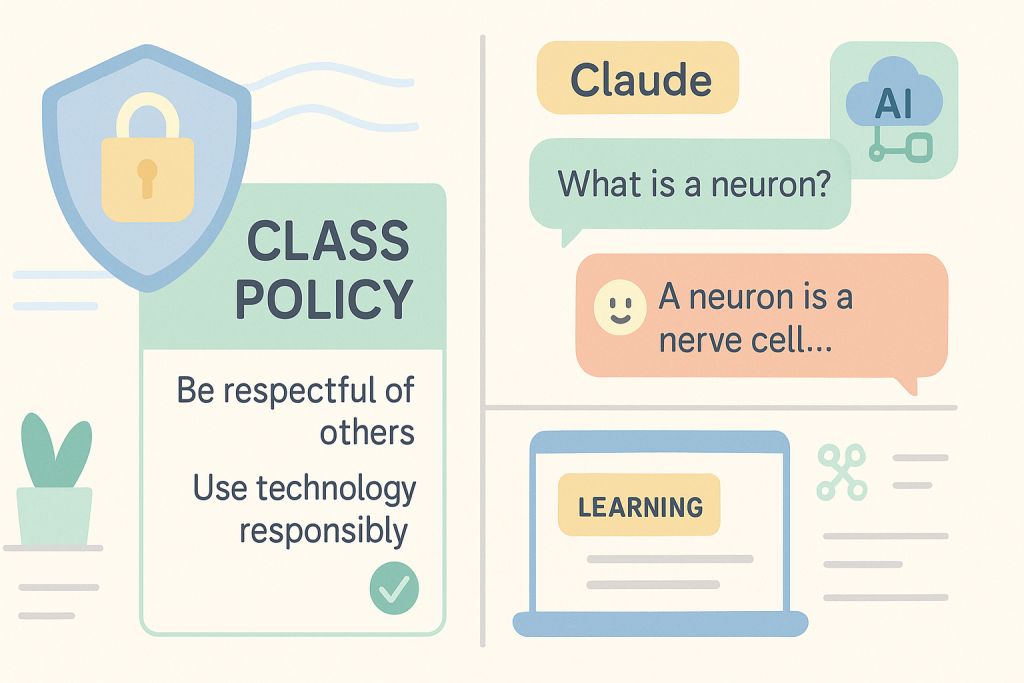 CLASS POLICY

Be respectful of others

Use technology responsibly

Claude

AI

What is a neuron?

A neuron is a nerve cell...

LEARNING